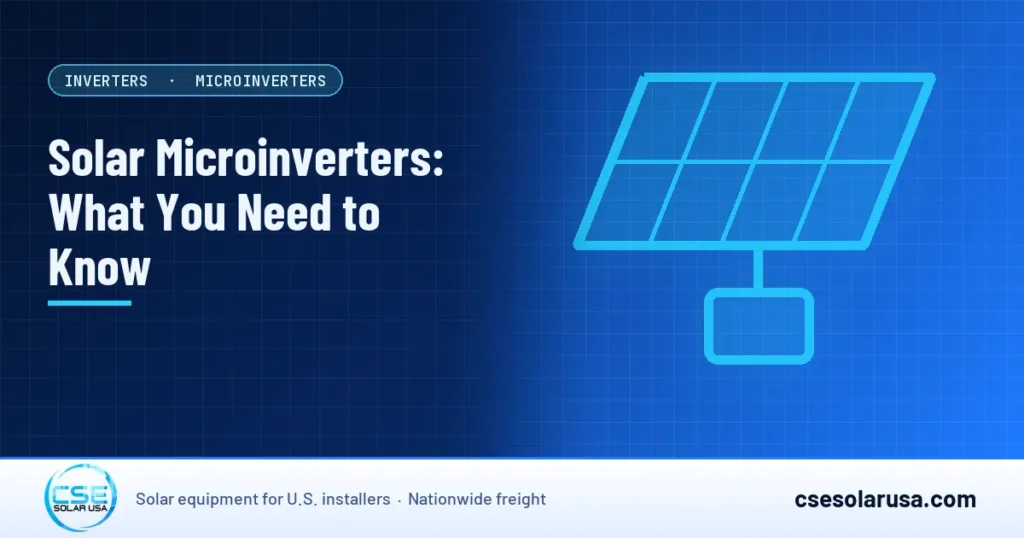 INVERTERS · MICROINVERTERS

Solar Microinverters: What You Need to Know

CSE
SOLAR USA

Solar equipment for U.S. installers · Nationwide freight

csesolarusa.com